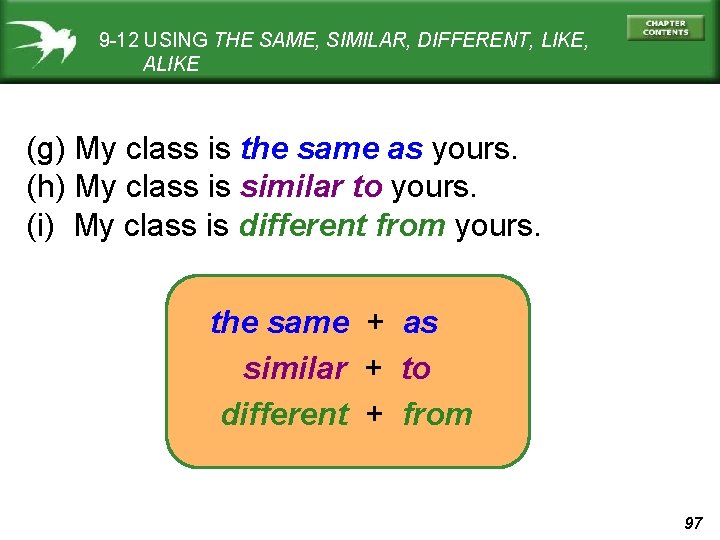 9-12 USING THE SAME, SIMILAR, DIFFERENT, LIKE, ALIKE

CHAPTER CONTENTS

(g) My class is the same as yours.
(h) My class is similar to yours.
(i) My class is different from yours.

the same + as
similar + to
different + from

97